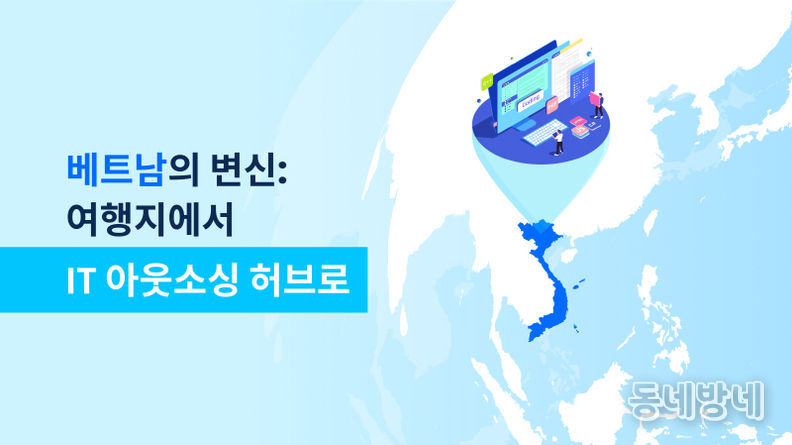 베트남의 변신:
여행지에서

IT 아웃소싱 허브로

Coding

동네방네